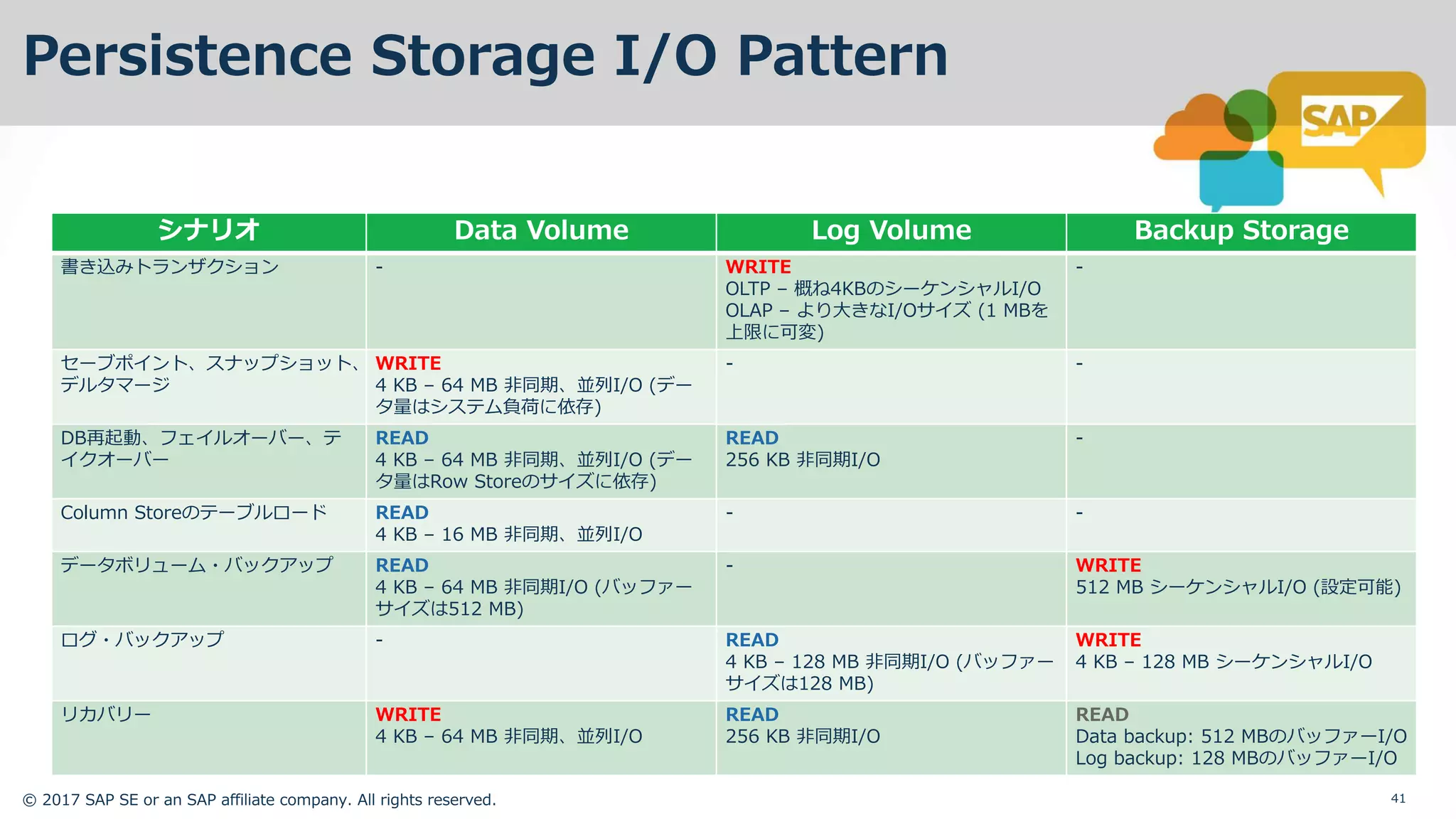 Persistence Storage I/O Pattern

SAP

| シナリオ | Data Volume | Log Volume | Backup Storage |
|---|---|---|---|
| 書き込みトランザクション | - | WRITE OLTP – 概ね4KBのシーケンシャルI/O OLAP – より大きなI/Oサイズ (1 MBを上限に可変) | - |
| セーブポイント、スナップショット、デルタマージ | WRITE 4 KB – 64 MB 非同期、並列I/O (データ量はシステム負荷に依存) | - | - |
| DB再起動、フェイルオーバー、テイクオーバー | READ 4 KB – 64 MB 非同期、並列I/O (データ量はRow Storeのサイズに依存) | READ 256 KB 非同期I/O | - |
| Column Storeのテーブルロード | READ 4 KB – 16 MB 非同期、並列I/O | - | - |
| データボリューム・バックアップ | READ 4 KB – 64 MB 非同期I/O (バッファーサイズは512 MB) | - | WRITE 512 MB シーケンシャルI/O (設定可能) |
| ログ・バックアップ | - | READ 4 KB – 128 MB 非同期I/O (バッファーサイズは128 MB) | WRITE 4 KB – 128 MB シーケンシャルI/O |
| リカバリー | WRITE 4 KB – 64 MB 非同期、並列I/O | READ 256 KB 非同期I/O | READ Data backup: 512 MBのバッファーI/O Log backup: 128 MBのバッファーI/O |

© 2017 SAP SE or an SAP affiliate company. All rights reserved.

41